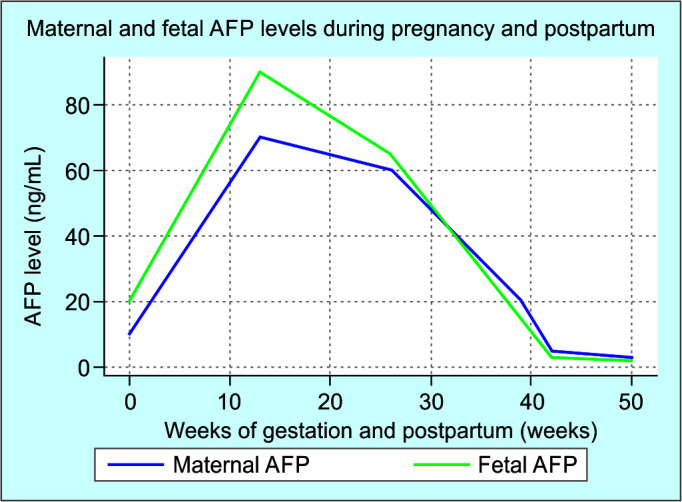 Maternal and fetal AFP levels during pregnancy and postpartum

AFP level (ng/mL)

80
60
40
20
0

0
10
20
30
40
50

Weeks of gestation and postpartum (weeks)

Maternal AFP
Fetal AFP